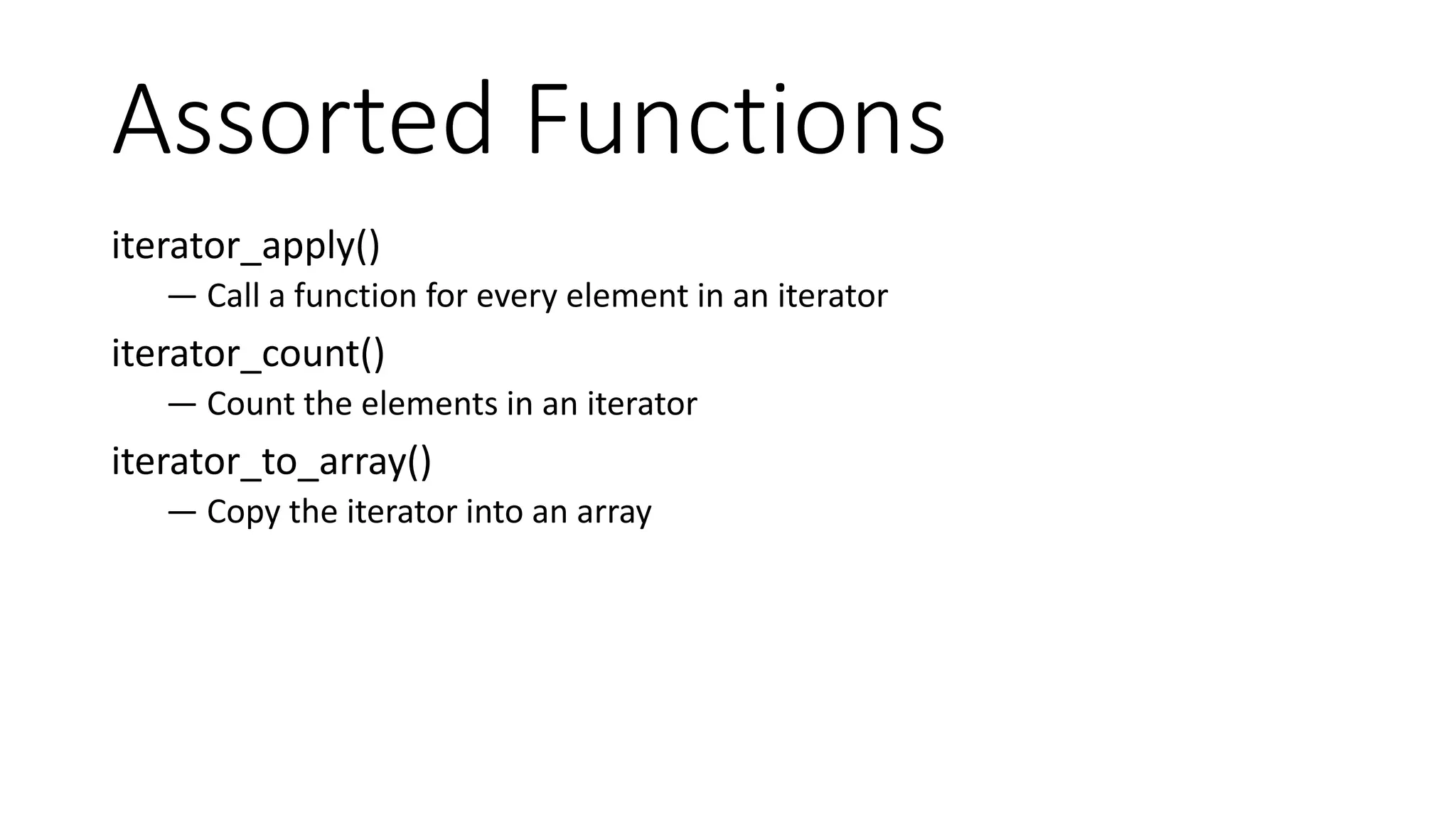 Assorted Functions

iterator_apply()

— Call a function for every element in an iterator

iterator_count()

— Count the elements in an iterator

iterator_to_array()

— Copy the iterator into an array